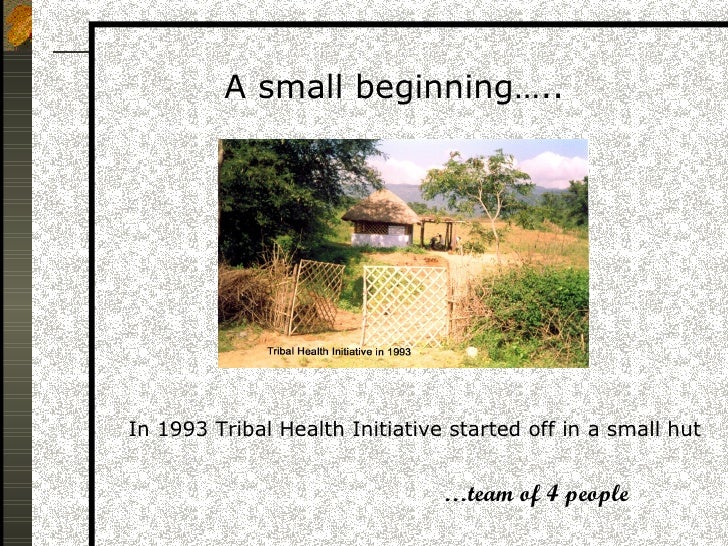 A small beginning…..

Tribal Health Initiative in 1993

In 1993 Tribal Health Initiative started off in a small hut

…team of 4 people